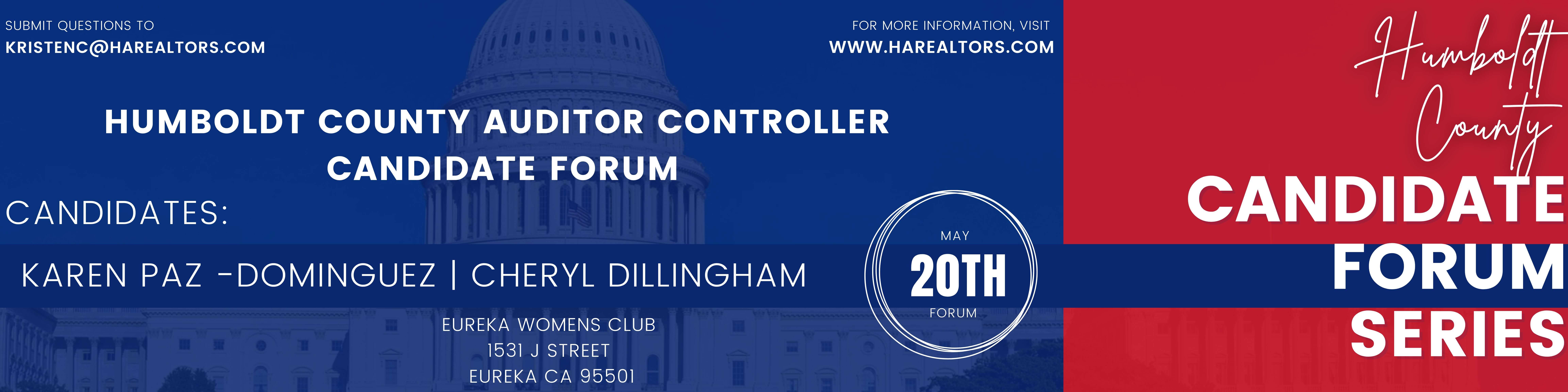 SUBMIT QUESTIONS TO
KRISTENC@HAREALTORS.COM

FOR MORE INFORMATION, VISIT
WWW.HAREALTORS.COM

HUMBOLDT COUNTY AUDITOR CONTROLLER CANDIDATE FORUM

CANDIDATES:

KAREN PAZ -DOMINGUEZ | CHERYL DILLINGHAM

MAY
20TH
FORUM

EUREKA WOMENS CLUB
1531 J STREET
EUREKA CA 95501

Humboldt County
CANDIDATE FORUM SERIES